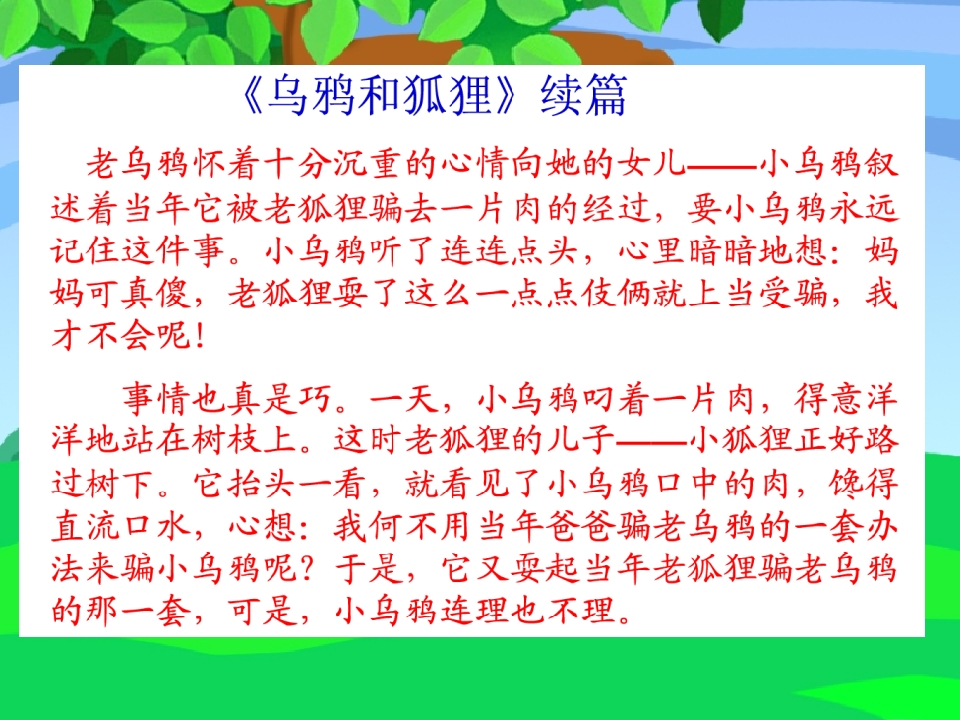 《乌鸦和狐狸》续篇

老乌鸦怀着十分沉重的心情向她的女儿——小乌鸦叙述着当年它被老狐狸骗去一片肉的经过，要小乌鸦永远记住这件事。小乌鸦听了连连点头，心里暗暗地想：妈妈可真傻，老狐狸耍了这么一点点伎俩就上当受骗，我才不会呢！

事情也真是巧。一天，小乌鸦叼着一片肉，得意洋洋地站在树枝上。这时老狐狸的儿子——小狐狸正好路过树下。它抬头一看，就看见了小乌鸦口中的肉，馋得直流口水，心想：我何不用当年爸爸骗老乌鸦的一套办法来骗小乌鸦呢？于是，它又耍起当年老狐狸骗老乌鸦的那一套，可是，小乌鸦连理也不理。